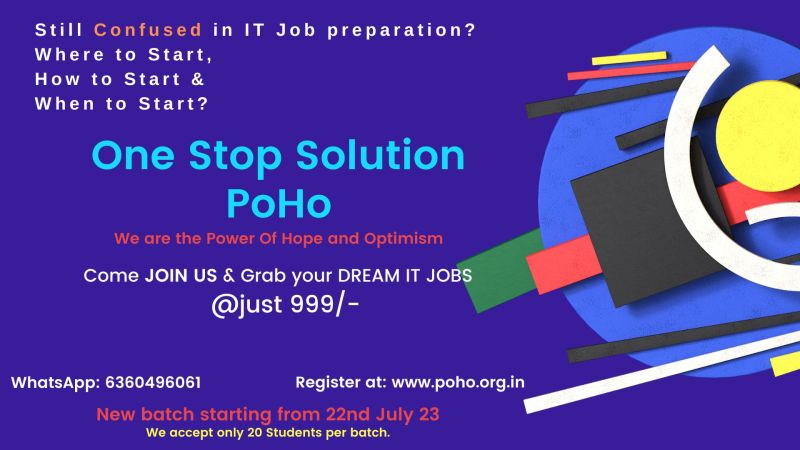 Still Confused in IT Job preparation?
Where to Start,
How to Start &
When to Start?

One Stop Solution
PoHo

We are the Power Of Hope and Optimism

Come JOIN US & Grab your DREAM IT JOBS
@just 999/-

WhatsApp: 6360496061

Register at: www.poho.org.in

New batch starting from 22nd July 23
We accept only 20 Students per batch.